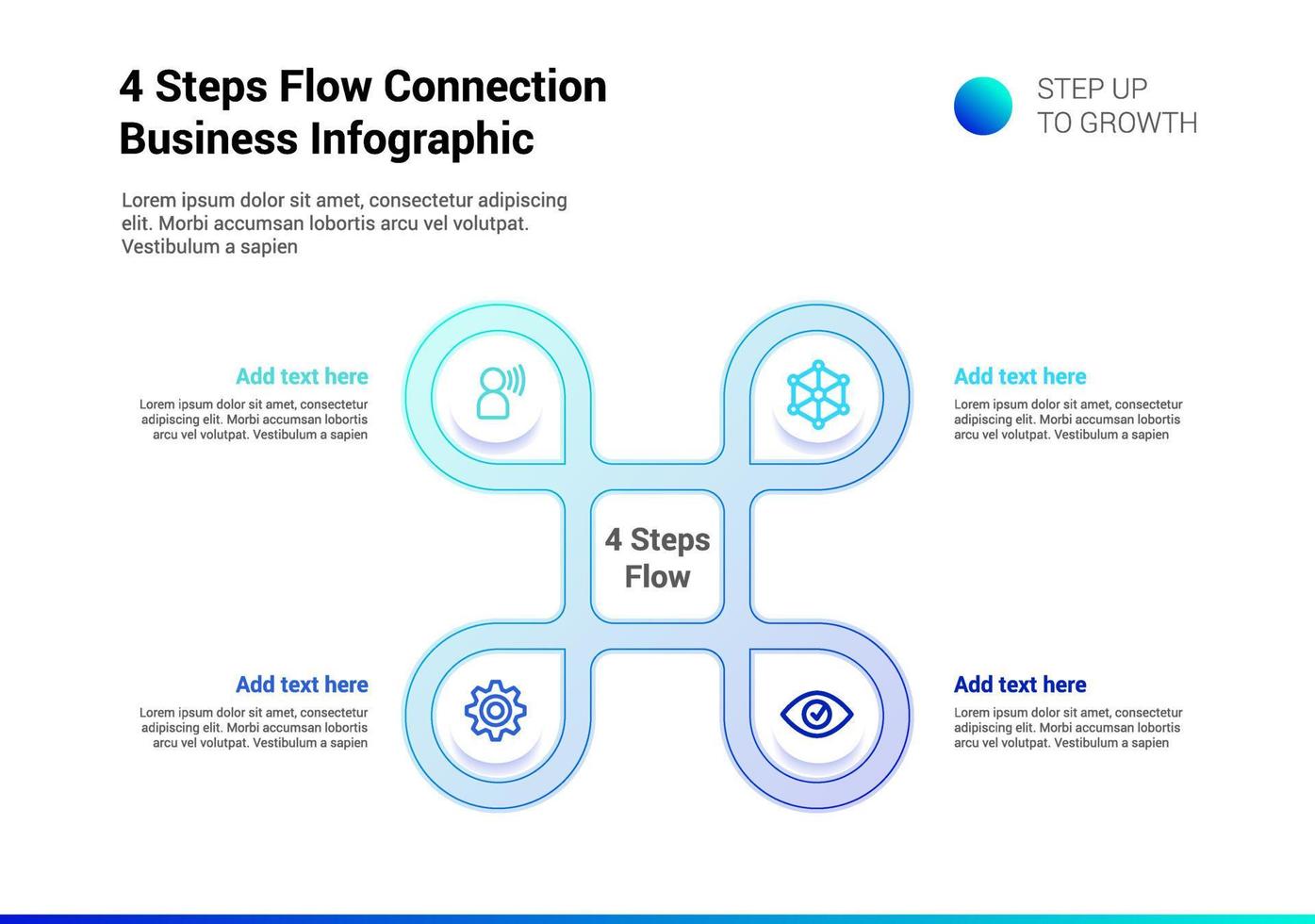 4 Steps Flow Connection Business Infographic

STEP UP
TO GROWTH

Lorem ipsum dolor sit amet, consectetur adipiscing elit. Morbi accumsan lobortis arcu vel volutpat. Vestibulum a sapien

Add text here

Lorem ipsum dolor sit amet, consectetur adipiscing elit. Morbi accumsan lobortis arcu vel volutpat. Vestibulum a sapien

Add text here

Lorem ipsum dolor sit amet, consectetur adipiscing elit. Morbi accumsan lobortis arcu vel volutpat. Vestibulum a sapien

4 Steps Flow

Add text here

Lorem ipsum dolor sit amet, consectetur adipiscing elit. Morbi accumsan lobortis arcu vel volutpat. Vestibulum a sapien

Add text here

Lorem ipsum dolor sit amet, consectetur adipiscing elit. Morbi accumsan lobortis arcu vel volutpat. Vestibulum a sapien